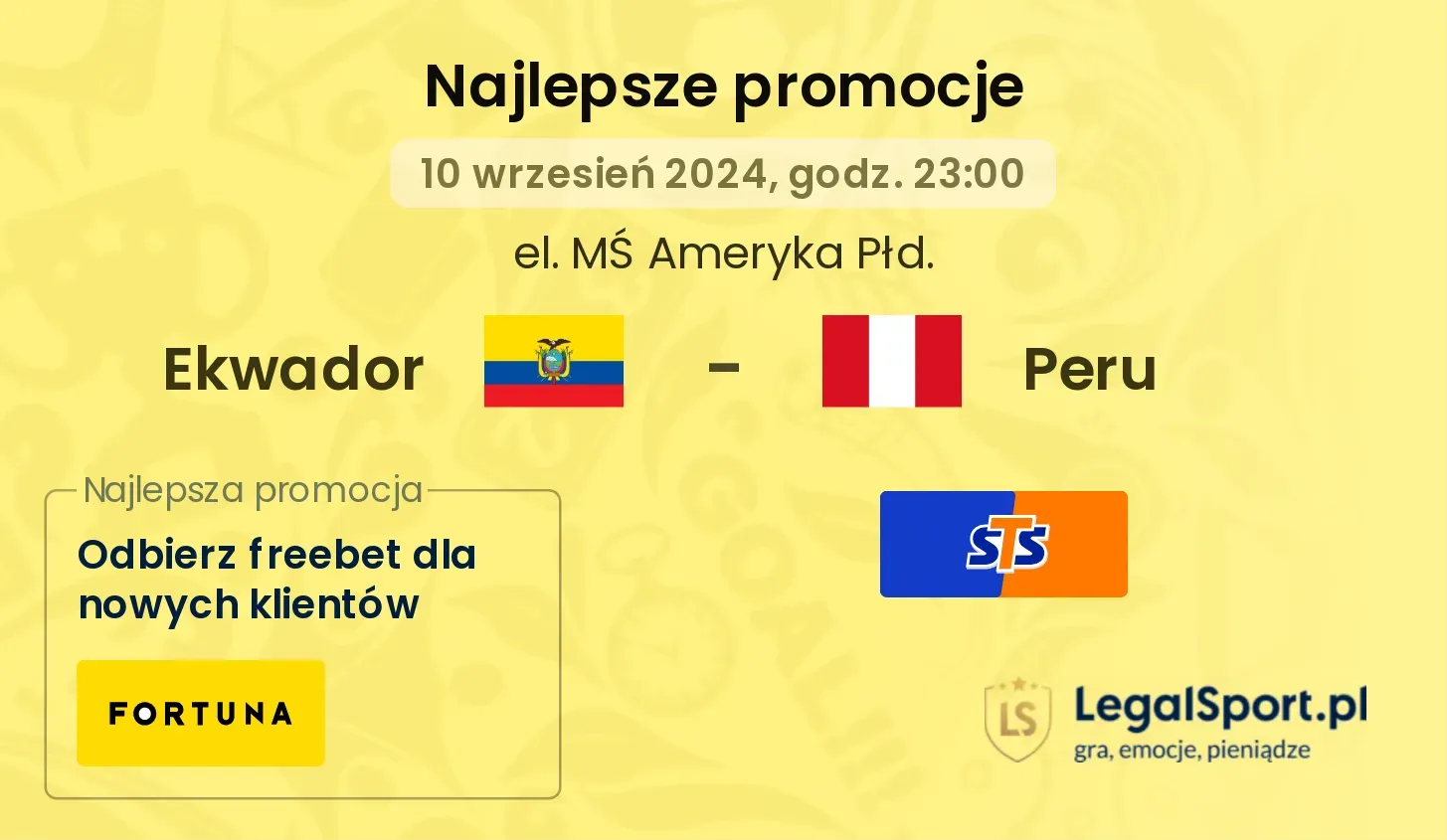 Najlepsze promocje

10 wrzesień 2024, godz. 23:00

el. MŚ Ameryka Płd.

Ekwador - Peru

Najlepsza promocja

Odbierz freebet dla nowych klientów

FORTUNA

STS

LS LegalSport.pl
gra, emocje, pieniądze